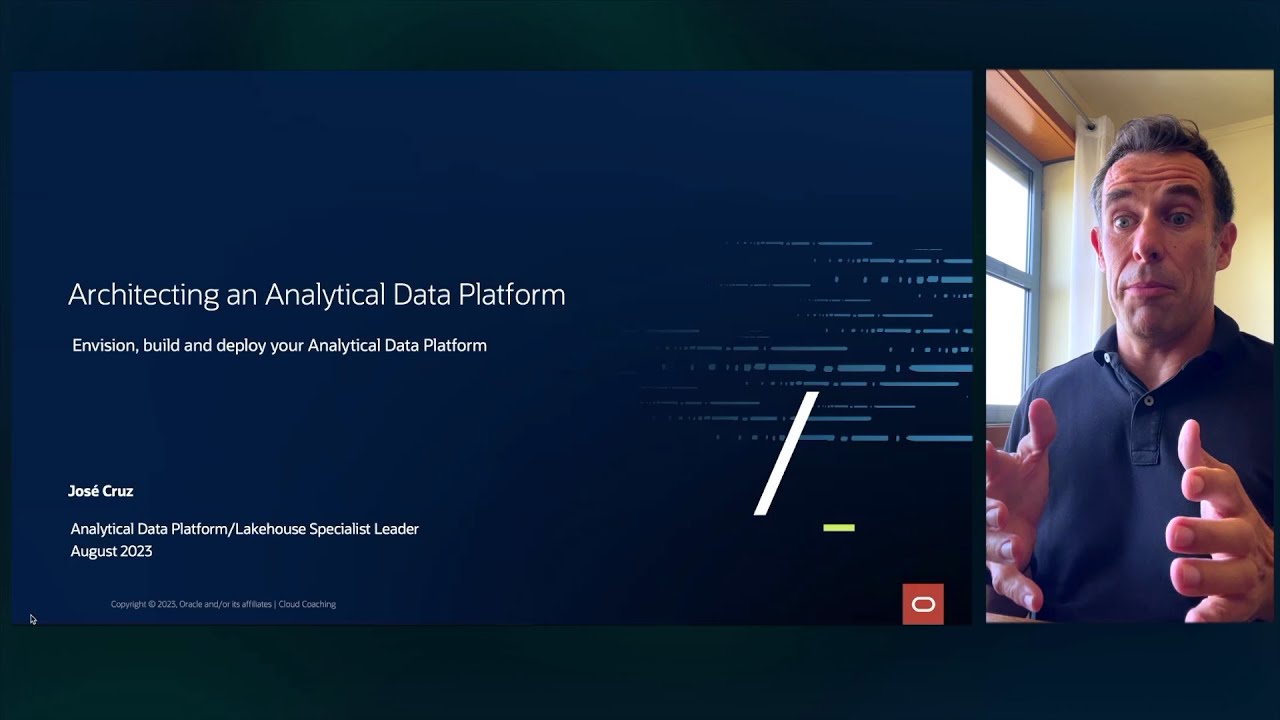 Architecting an Analytical Data Platform

Envision, build and deploy your Analytical Data Platform

José Cruz

Analytical Data Platform/Lakehouse Specialist Leader
August 2023

Copyright © 2023, Oracle and/or its affiliates | Cloud Coaching